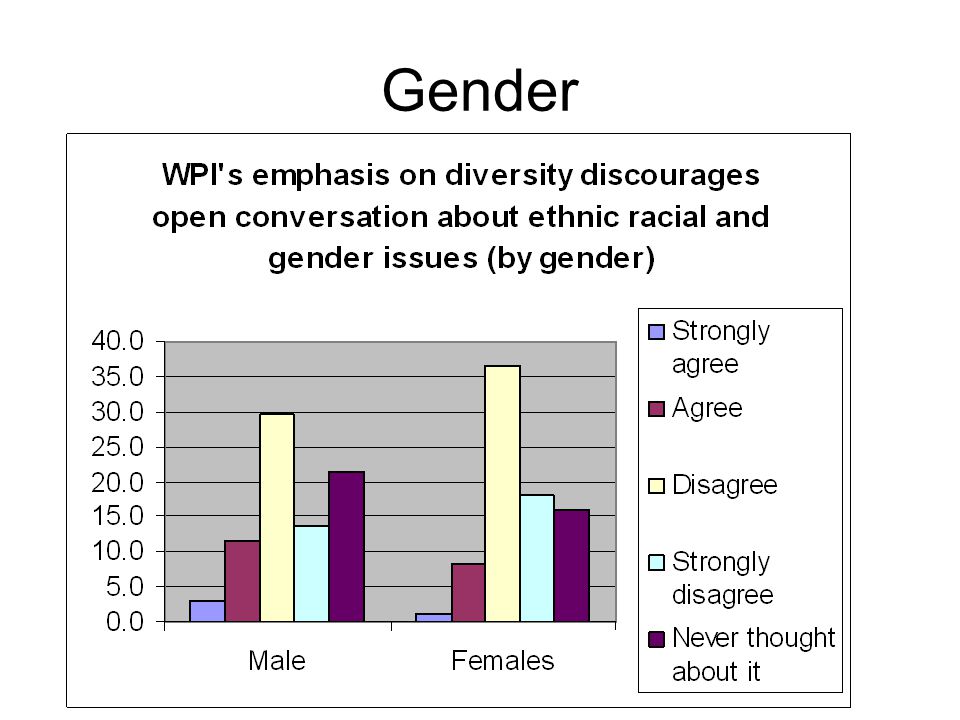 Gender

WPI's emphasis on diversity discourages open conversation about ethnic racial and gender issues (by gender)

40.0
35.0
30.0
25.0
20.0
15.0
10.0
5.0
0.0

Male
Females

Strongly agree
Agree
Disagree
Strongly disagree
Never thought about it